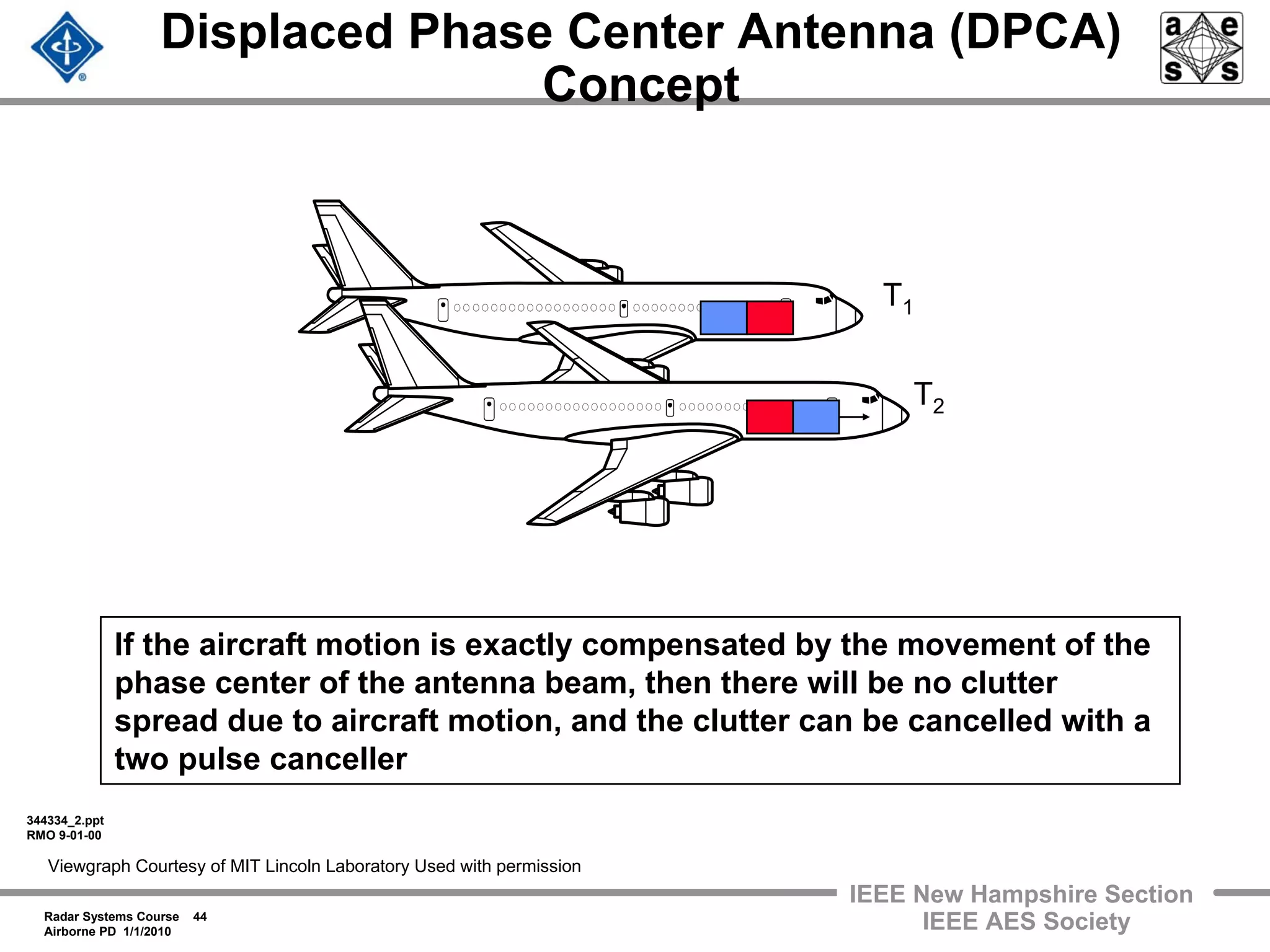 Displaced Phase Center Antenna (DPCA) Concept

a e
s s

$T_1$

$T_2$

If the aircraft motion is exactly compensated by the movement of the phase center of the antenna beam, then there will be no clutter spread due to aircraft motion, and the clutter can be cancelled with a two pulse canceller

344334_2.ppt
RMO 9-01-00

Viewgraph Courtesy of MIT Lincoln Laboratory Used with permission

Radar Systems Course 44
Airborne PD 1/1/2010

IEEE New Hampshire Section
IEEE AES Society